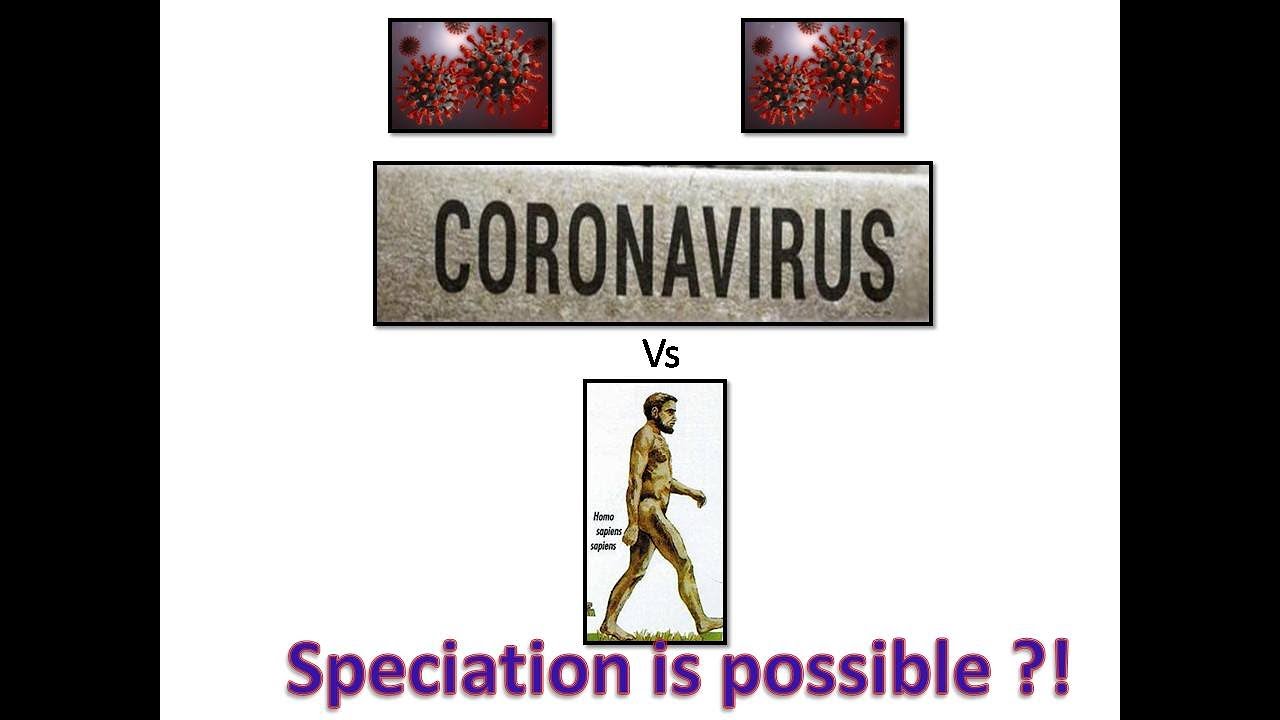 CORONAVIRUS

Vs

Homo sapiens sapiens

Speciation is possible ?!